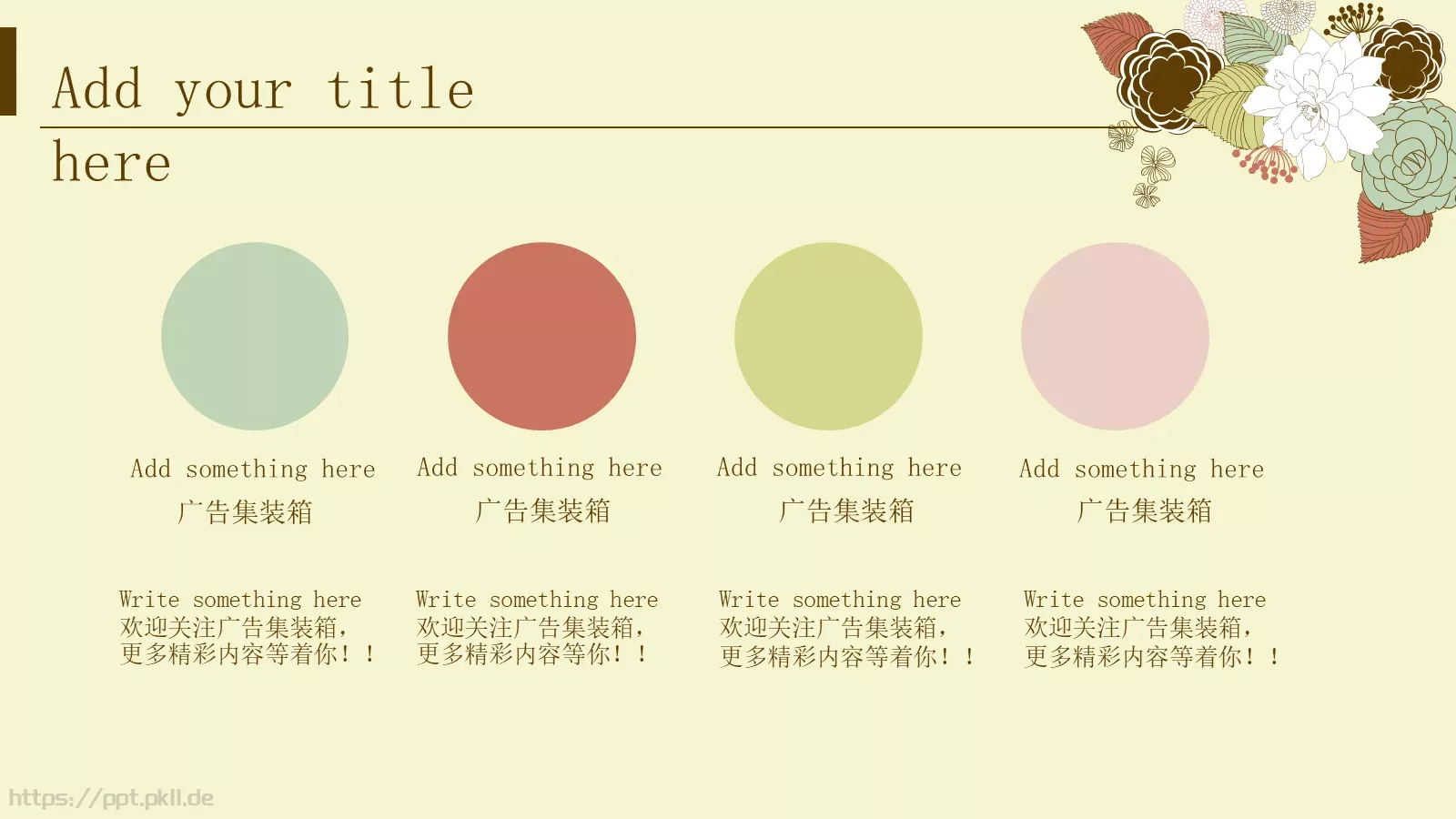 Add your title here

Add something here
广告集装箱

Write something here
欢迎关注广告集装箱，
更多精彩内容等着你！！

Add something here
广告集装箱

Write something here
欢迎关注广告集装箱，
更多精彩内容等你！！

Add something here
广告集装箱

Write something here
欢迎关注广告集装箱，
更多精彩内容等着你！！

Add something here
广告集装箱

Write something here
欢迎关注广告集装箱，
更多精彩内容等着你！！

https://ppt.pkll.de